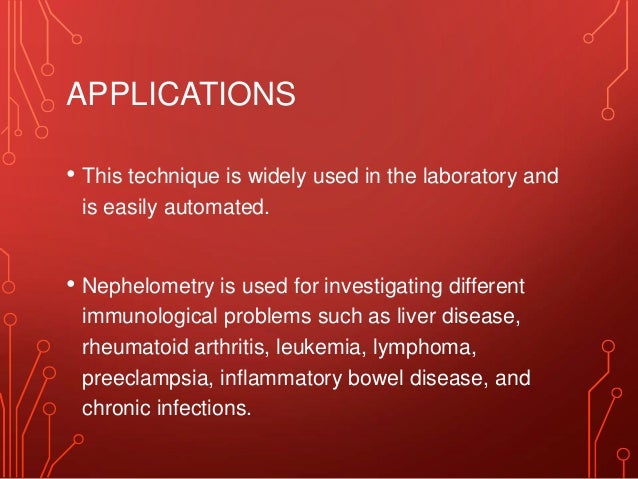 APPLICATIONS

• This technique is widely used in the laboratory and is easily automated.

• Nephelometry is used for investigating different immunological problems such as liver disease, rheumatoid arthritis, leukemia, lymphoma, preeclampsia, inflammatory bowel disease, and chronic infections.